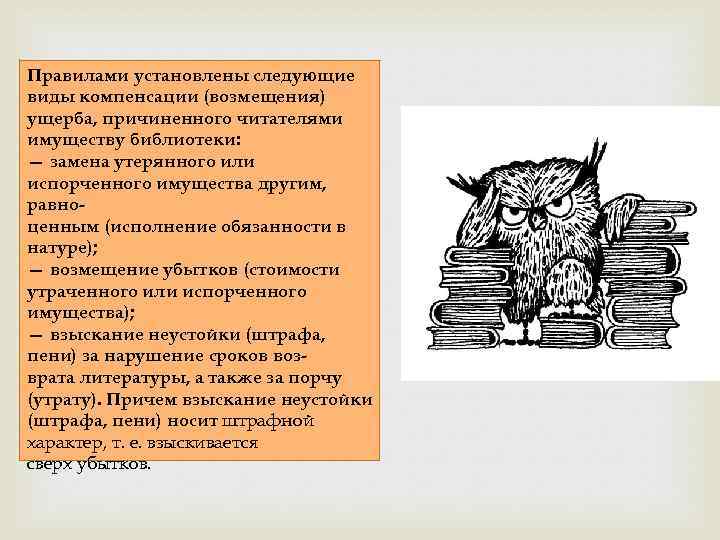 Правилами установлены следующие виды компенсации (возмещения) ущерба, причиненного читателями имуществу библиотеки:
— замена утерянного или испорченного имущества другим, равноценным (исполнение обязанности в натуре);
— возмещение убытков (стоимости утраченного или испорченного имущества);
— взыскание неустойки (штрафа, пени) за нарушение сроков возврата литературы, а также за порчу (утрату). Причем взыскание неустойки (штрафа, пени) носит штрафной характер, т. е. взыскивается сверх убытков.